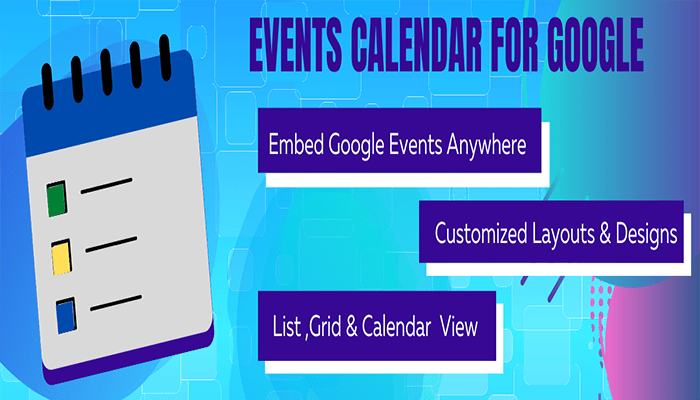 EVENTS CALENDAR FOR GOOGLE

Embed Google Events Anywhere

Customized Layouts & Designs

List ,Grid & Calendar View